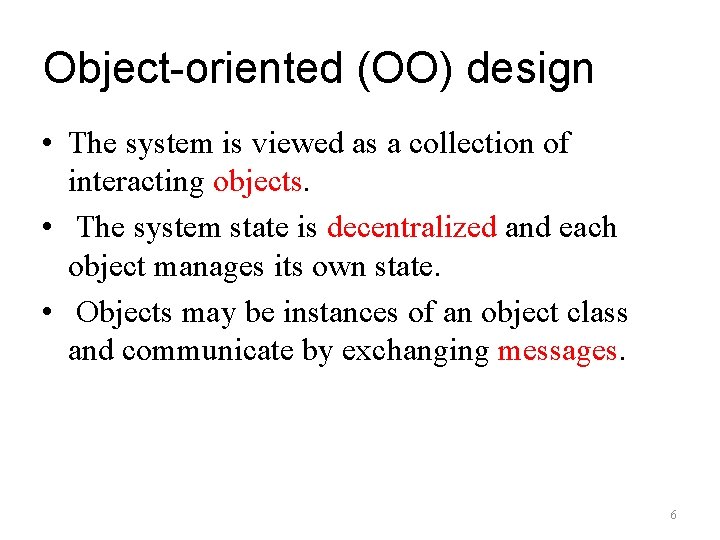 Object-oriented (OO) design

• The system is viewed as a collection of interacting objects.

• The system state is decentralized and each object manages its own state.

• Objects may be instances of an object class and communicate by exchanging messages.

6